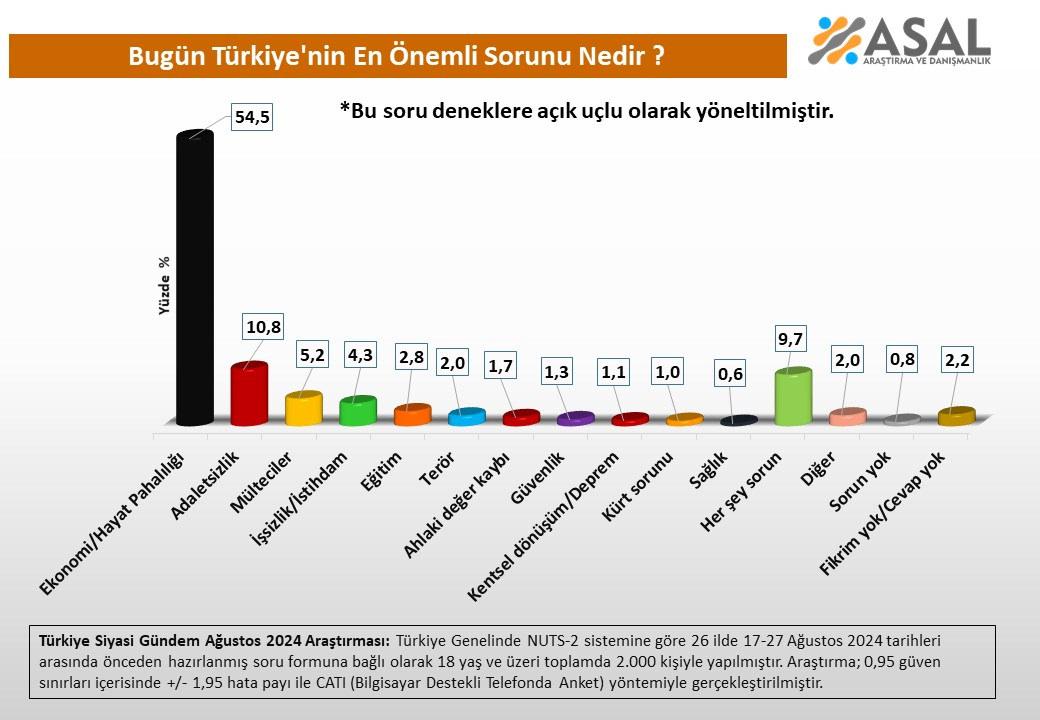 Bugün Türkiye'nin En Önemli Sorunu Nedir ?

ASAL
ARAŞTIRMA VE DANIŞMANLIK

*Bu soru deneklere açık uçlu olarak yöneltilmiştir.

Yüzde %

54,5
10,8
5,2
4,3
2,8
2,0
1,7
1,3
1,1
1,0
0,6
9,7
2,0
0,8
2,2

Ekonomi/Hayat Pahalılığı
Adaletsizlik
Mülteciler
İşsizlik/İstihdam
Eğitim
Terör
Ahlaki değer kaybı
Güvenlik
Kentsel dönüşüm/Deprem
Kürt sorunu
Sağlık
Her şey sorun
Diğer
Sorun yok
Fikrim yok/Cevap yok

Türkiye Siyasi Gündem Ağustos 2024 Araştırması: Türkiye Genelinde NUTS-2 sistemine göre 26 ilde 17-27 Ağustos 2024 tarihleri arasında önceden hazırlanmış soru formuna bağlı olarak 18 yaş ve üzeri toplamda 2.000 kişiyle yapılmıştır. Araştırma; 0,95 güven sınırları içerisinde +/- 1,95 hata payı ile CATI (Bilgisayar Destekli Telefonda Anket) yöntemiyle gerçekleştirilmiştir.